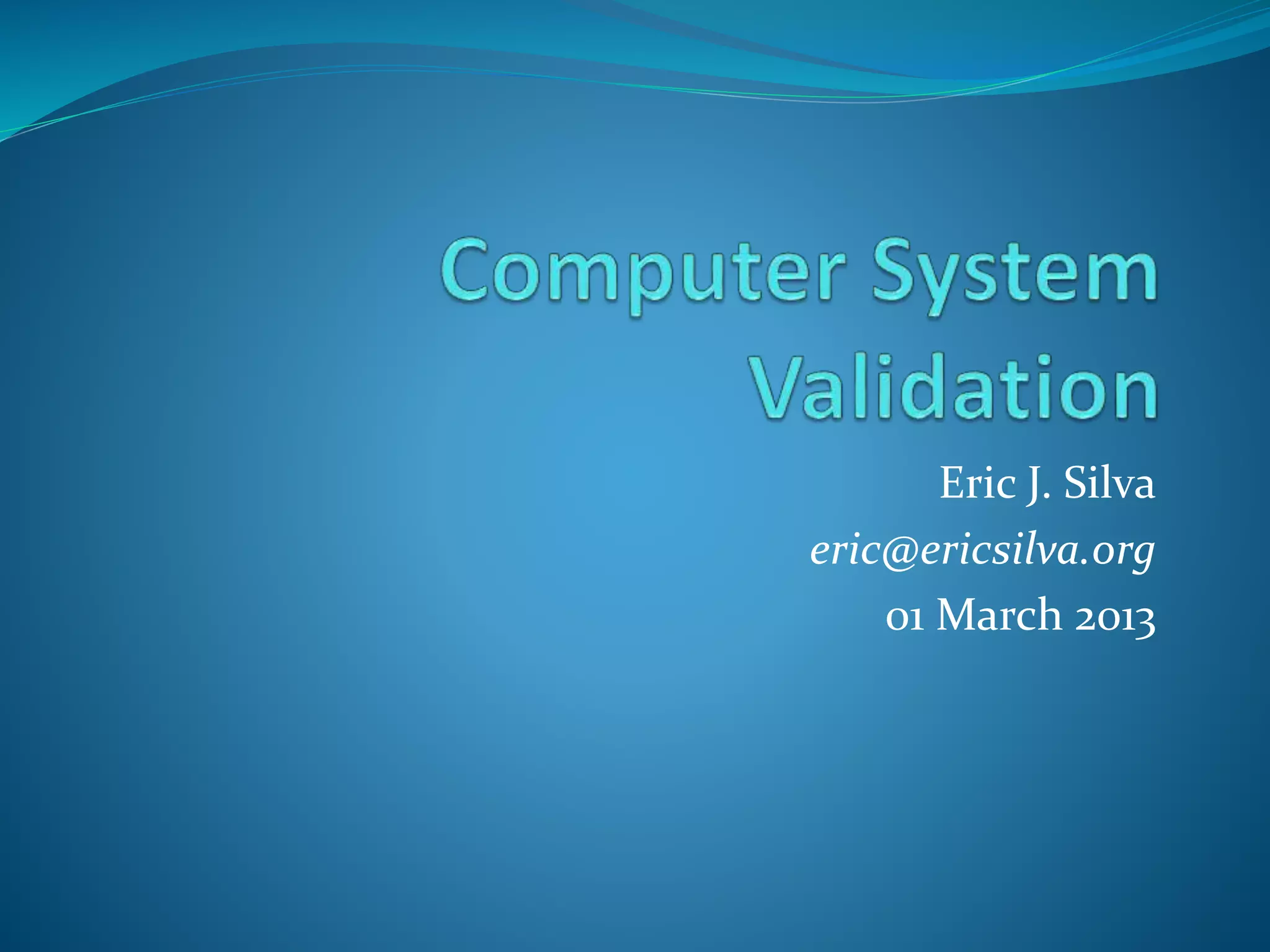 Computer System Validation

Eric J. Silva
eric@ericsilva.org
01 March 2013